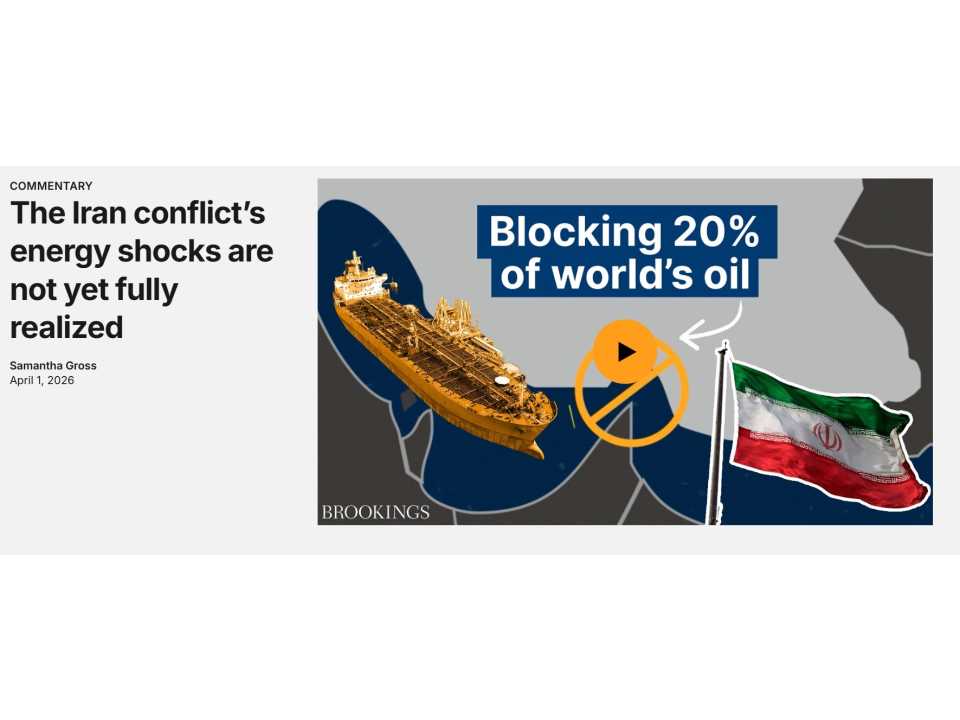 COMMENTARY

The Iran conflict's energy shocks are not yet fully realized

Samantha Gross
April 1, 2026

Blocking 20% of world's oil

BROOKINGS